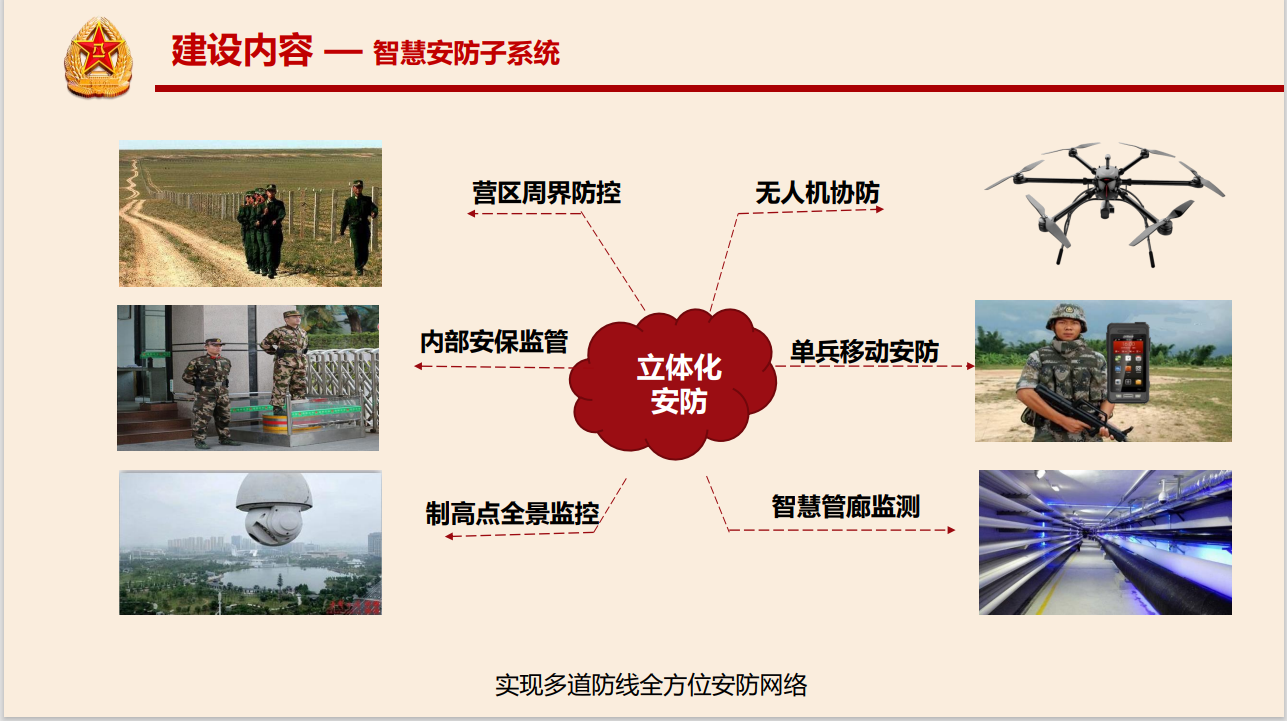 建设内容 — 智慧安防子系统

营区周界防控

无人机协防

内部安保监管

立体化安防

单兵移动安防

制高点全景监控

智慧管廊监测

实现多道防线全方位安防网络